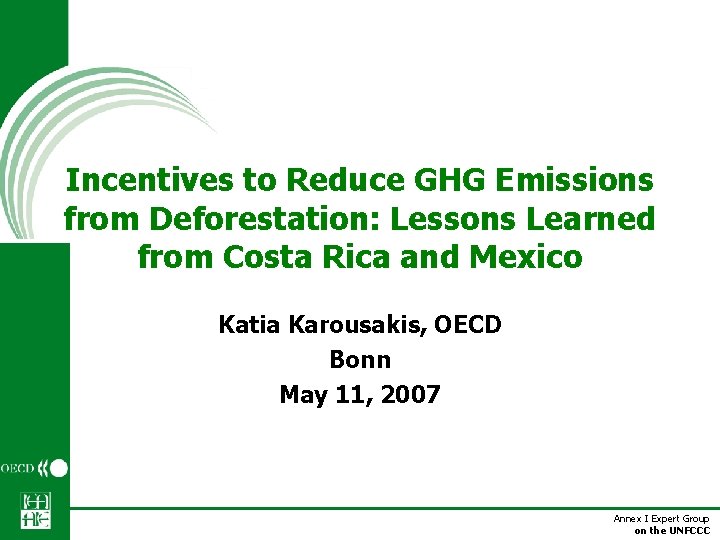 Incentives to Reduce GHG Emissions from Deforestation: Lessons Learned from Costa Rica and Mexico

Katia Karousakis, OECD
Bonn
May 11, 2007

OECD

Annex I Expert Group on the UNFCCC